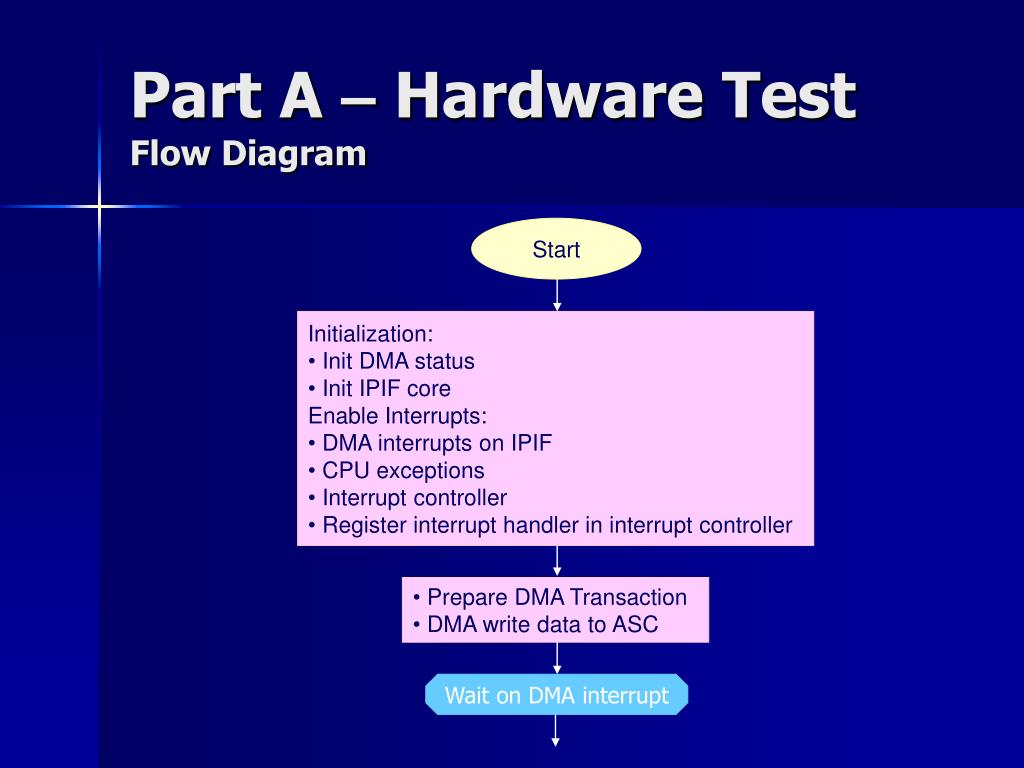 Part A – Hardware Test
Flow Diagram

Start

Initialization:
• Init DMA status
• Init IPIF core
Enable Interrupts:
• DMA interrupts on IPIF
• CPU exceptions
• Interrupt controller
• Register interrupt handler in interrupt controller

• Prepare DMA Transaction
• DMA write data to ASC

Wait on DMA interrupt